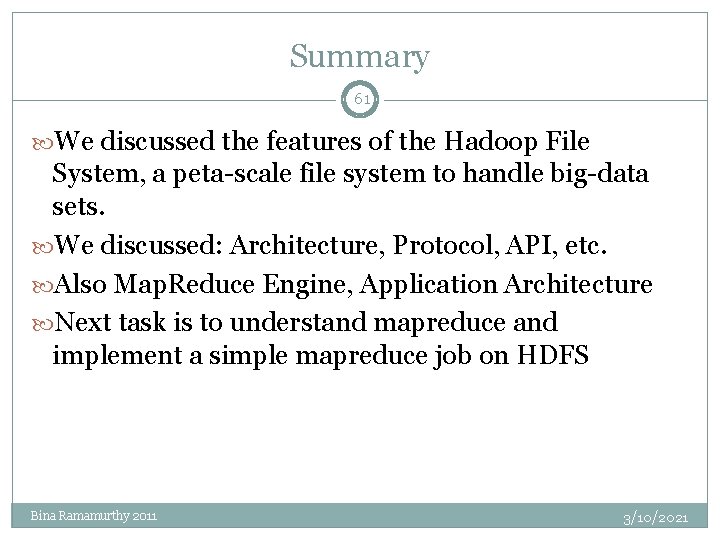 Summary

61

We discussed the features of the Hadoop File System, a peta-scale file system to handle big-data sets.

We discussed: Architecture, Protocol, API, etc.

Also MapReduce Engine, Application Architecture

Next task is to understand mapreduce and implement a simple mapreduce job on HDFS

Bina Ramamurthy 2011

3/10/2021